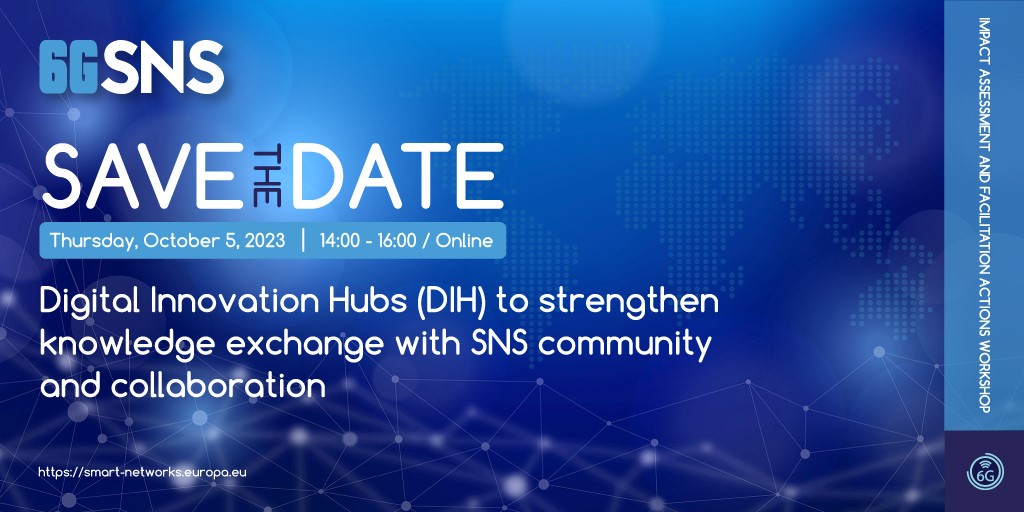 6GSNS

SAVE THE DATE

Thursday, October 5, 2023 | 14:00 - 16:00 / Online

Digital Innovation Hubs (DIH) to strengthen knowledge exchange with SNS community and collaboration

https://smart-networks.europa.eu

IMPACT ASSESSMENT AND FACILITATION ACTIONS WORKSHOP

6G